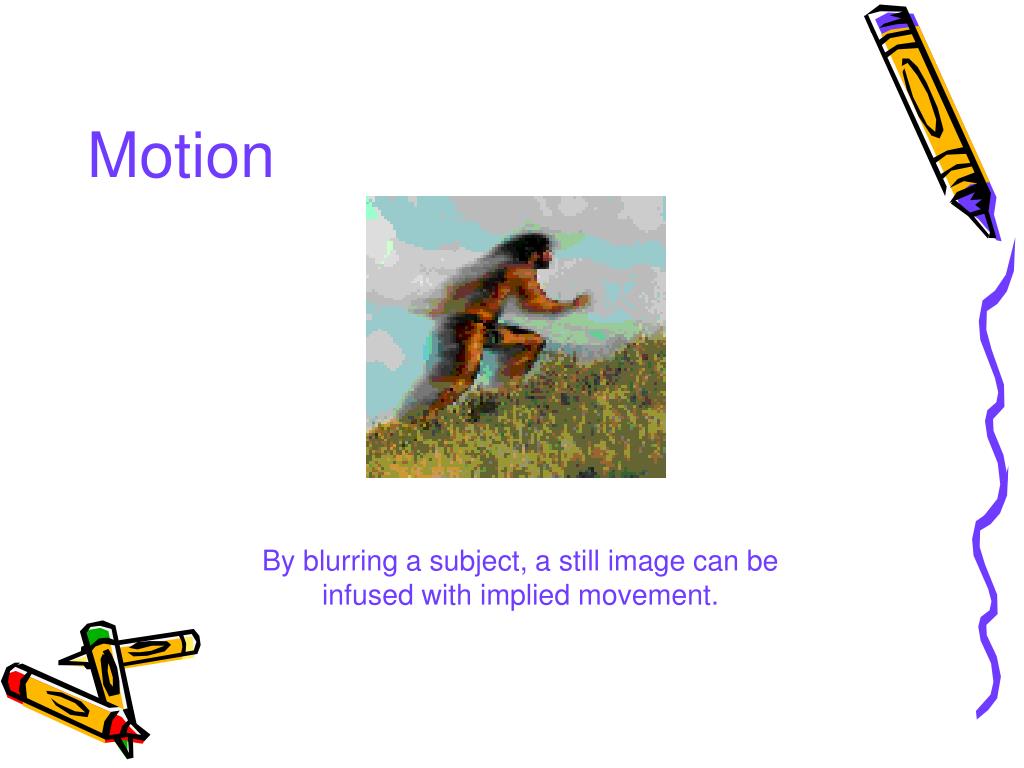 Motion

By blurring a subject, a still image can be infused with implied movement.